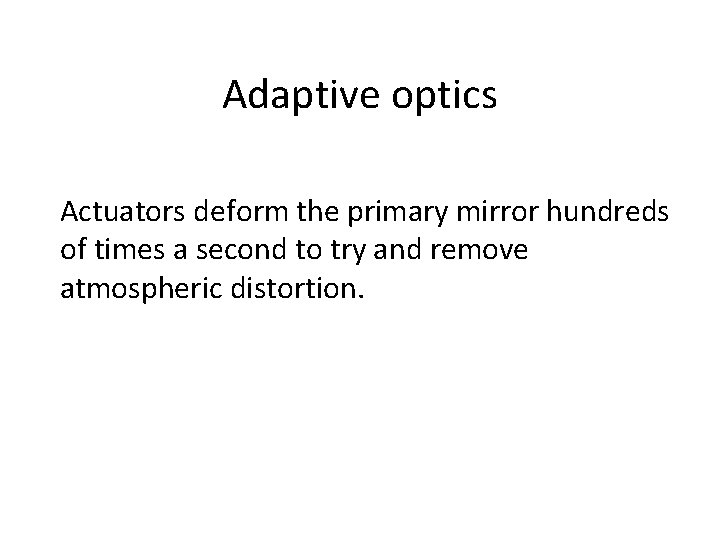 Adaptive optics

Actuators deform the primary mirror hundreds of times a second to try and remove atmospheric distortion.